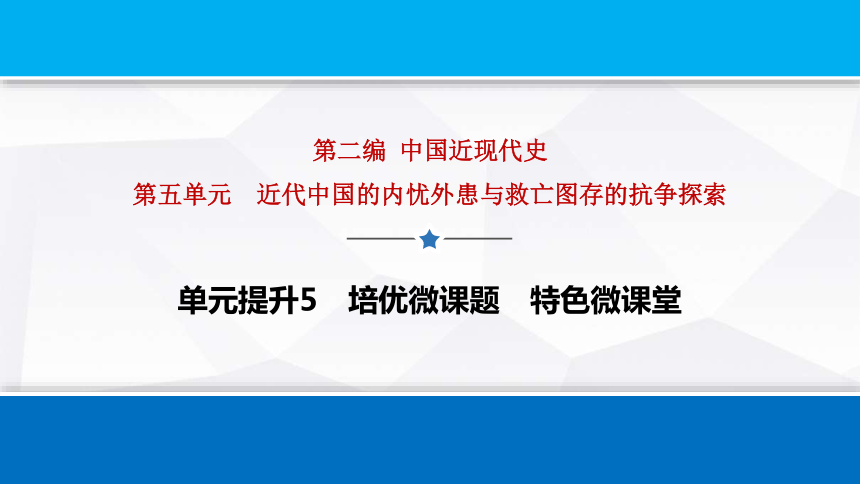 第二编 中国近现代史

第五单元 近代中国的内忧外患与救亡图存的抗争探索

单元提升5 培优微课题 特色微课堂